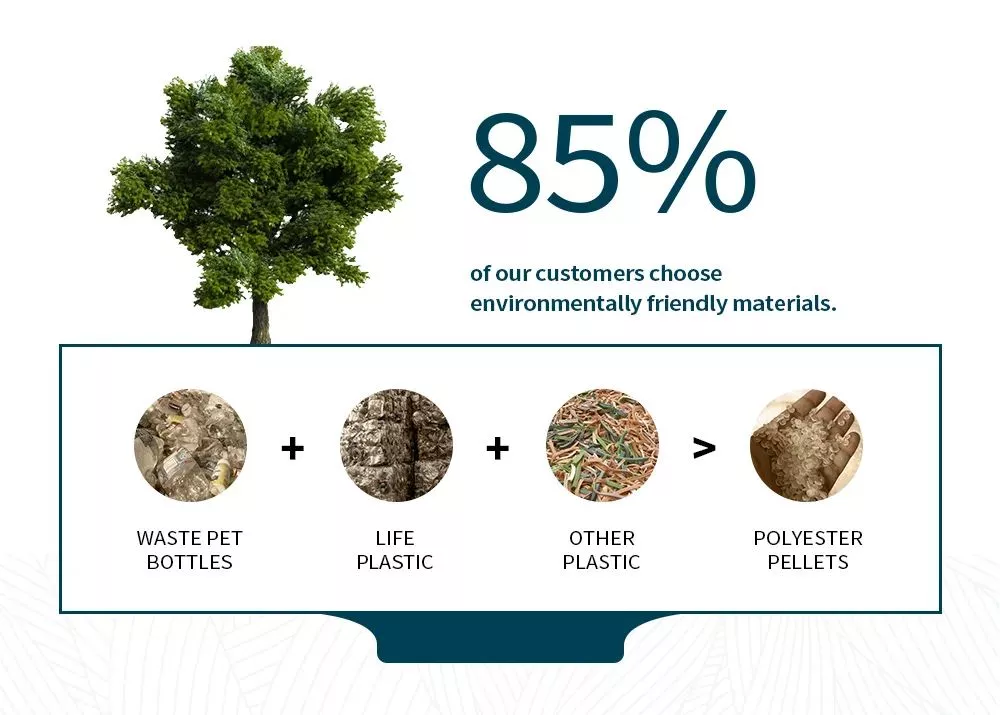 85%

of our customers choose environmentally friendly materials.

WASTE PET BOTTLES + LIFE PLASTIC + OTHER PLASTIC > POLYESTER PELLETS